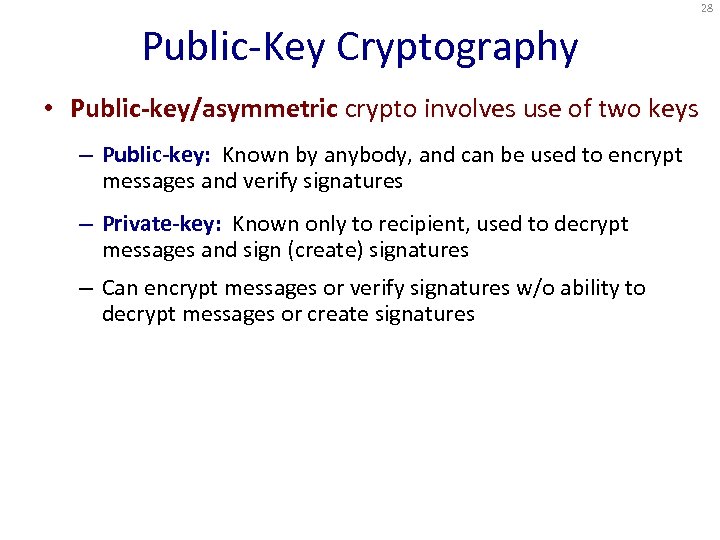 28

Public-Key Cryptography

• Public-key/asymmetric crypto involves use of two keys

– Public-key: Known by anybody, and can be used to encrypt messages and verify signatures

– Private-key: Known only to recipient, used to decrypt messages and sign (create) signatures

– Can encrypt messages or verify signatures w/o ability to decrypt messages or create signatures